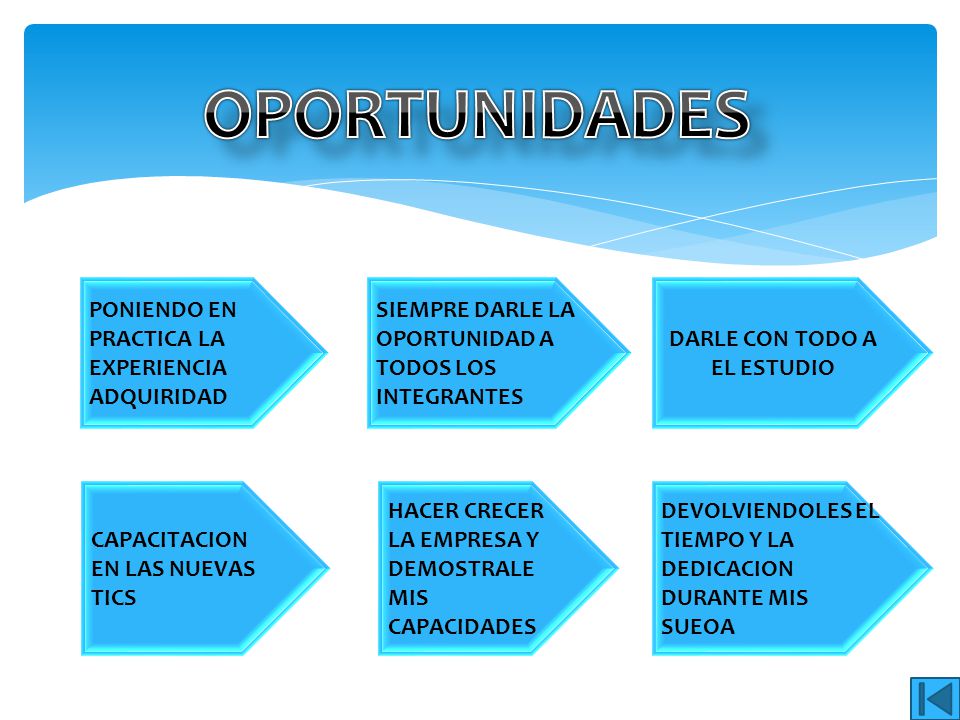 OPORTUNIDADES

PONIENDO EN PRACTICA LA EXPERIENCIA ADQUIRIDAD

SIEMPRE DARLE LA OPORTUNIDAD A TODOS LOS INTEGRANTES

DARLE CON TODO A EL ESTUDIO

CAPACITACION EN LAS NUEVAS TICS

HACER CRECER LA EMPRESA Y DEMOSTRALE MIS CAPACIDADES

DEVOLVIENDOLES EL TIEMPO Y LA DEDICACION DURANTE MIS SUEOA